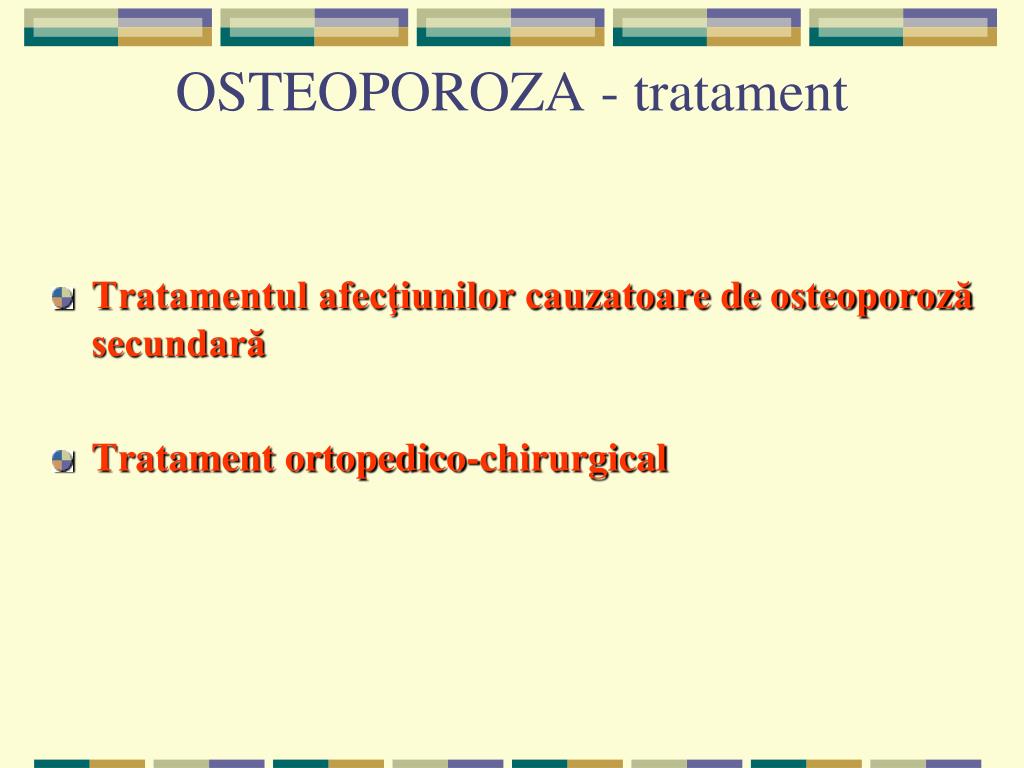 OSTEOPOROZA - tratament

Tratamentul afecţiunilor cauzatoare de osteoporoză secundară

Tratament ortopedico-chirurgical